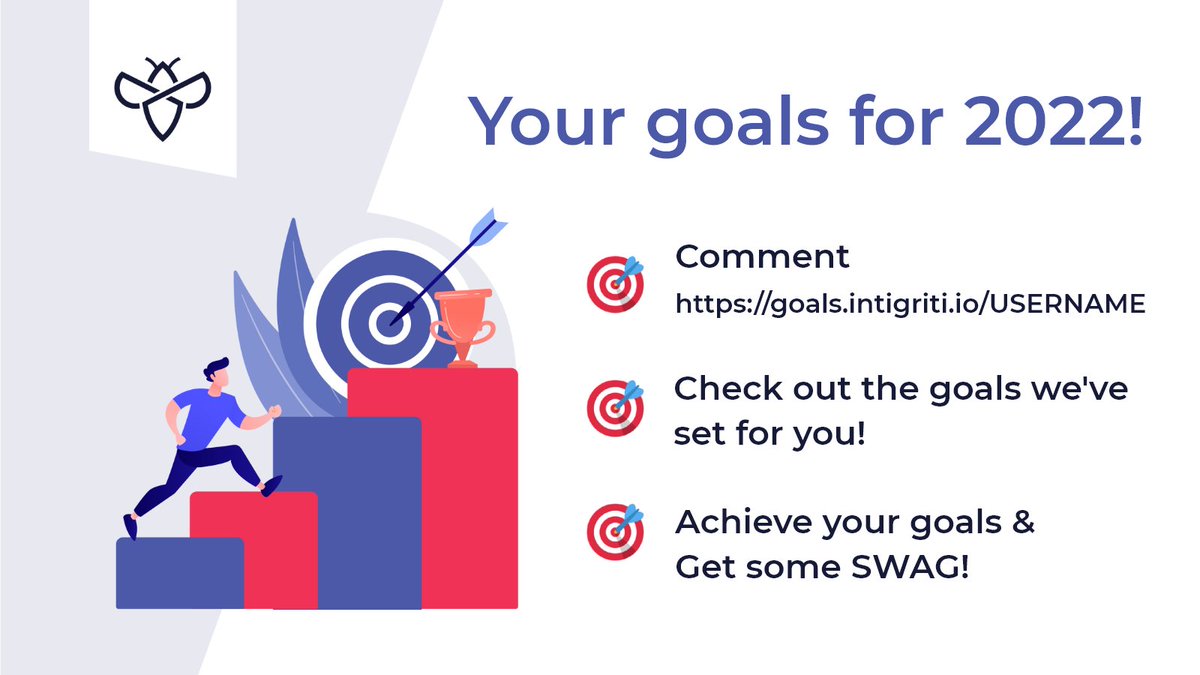 Your goals for 2022!

Comment
https://goals.intigriti.io/USERNAME

Check out the goals we've set for you!

Achieve your goals & Get some SWAG!